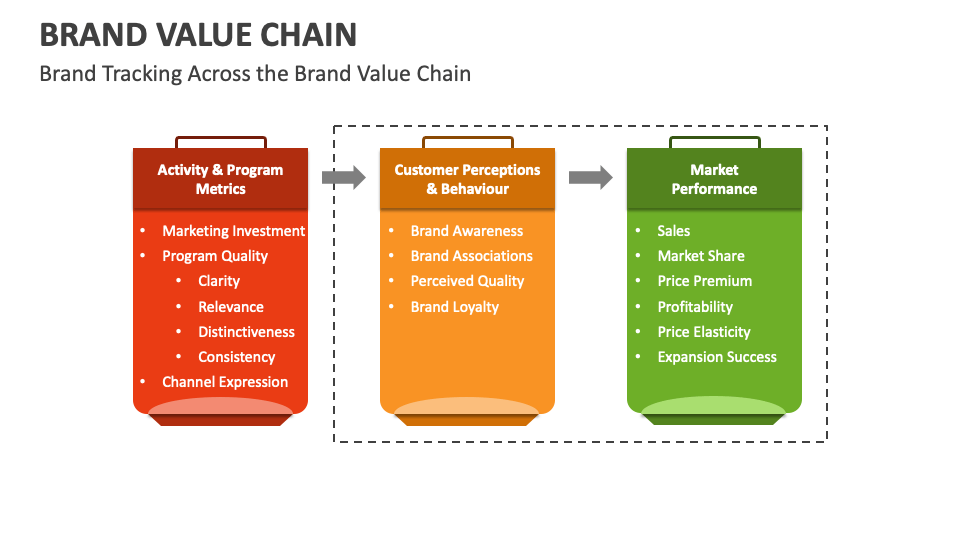 BRAND VALUE CHAIN
Brand Tracking Across the Brand Value Chain

Activity & Program Metrics

- Marketing Investment
- Program Quality
  - Clarity
  - Relevance
  - Distinctiveness
  - Consistency
- Channel Expression

Customer Perceptions & Behaviour

- Brand Awareness
- Brand Associations
- Perceived Quality
- Brand Loyalty

Market Performance

- Sales
- Market Share
- Price Premium
- Profitability
- Price Elasticity
- Expansion Success